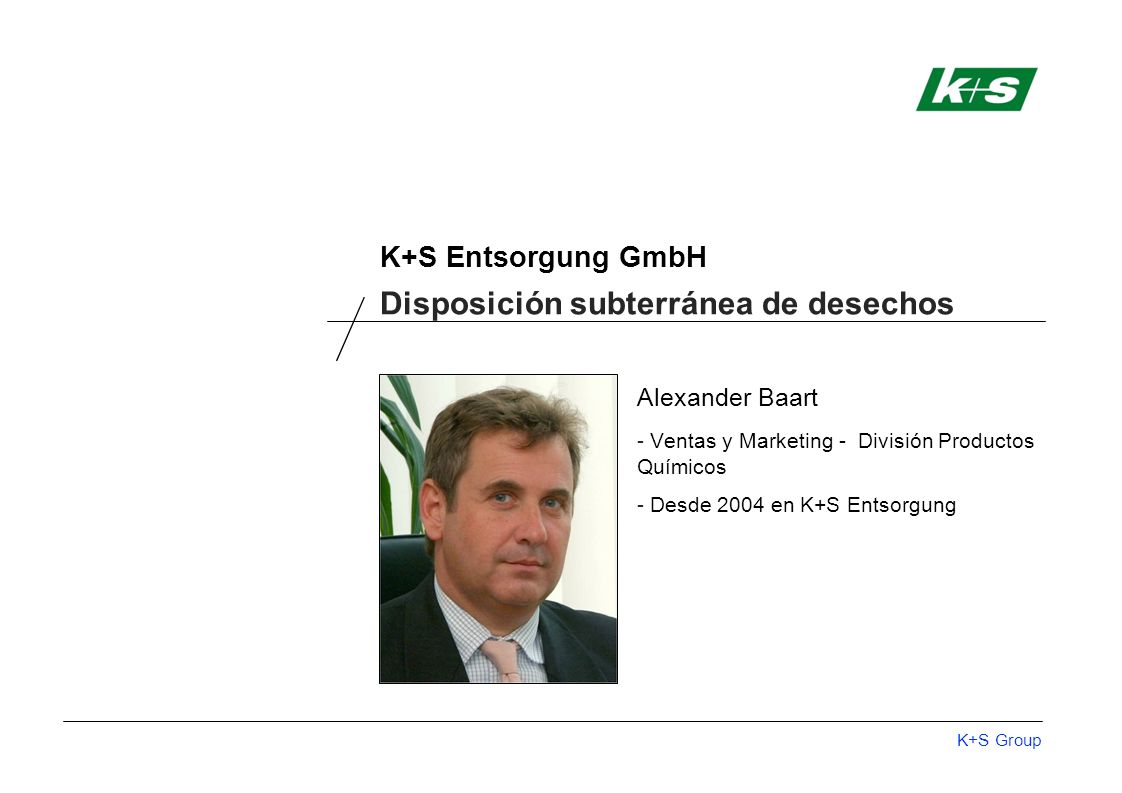 K+S

K+S Entsorgung GmbH

Disposición subterránea de desechos

Alexander Baart

- Ventas y Marketing - División Productos Químicos

- Desde 2004 en K+S Entsorgung

K+S Group